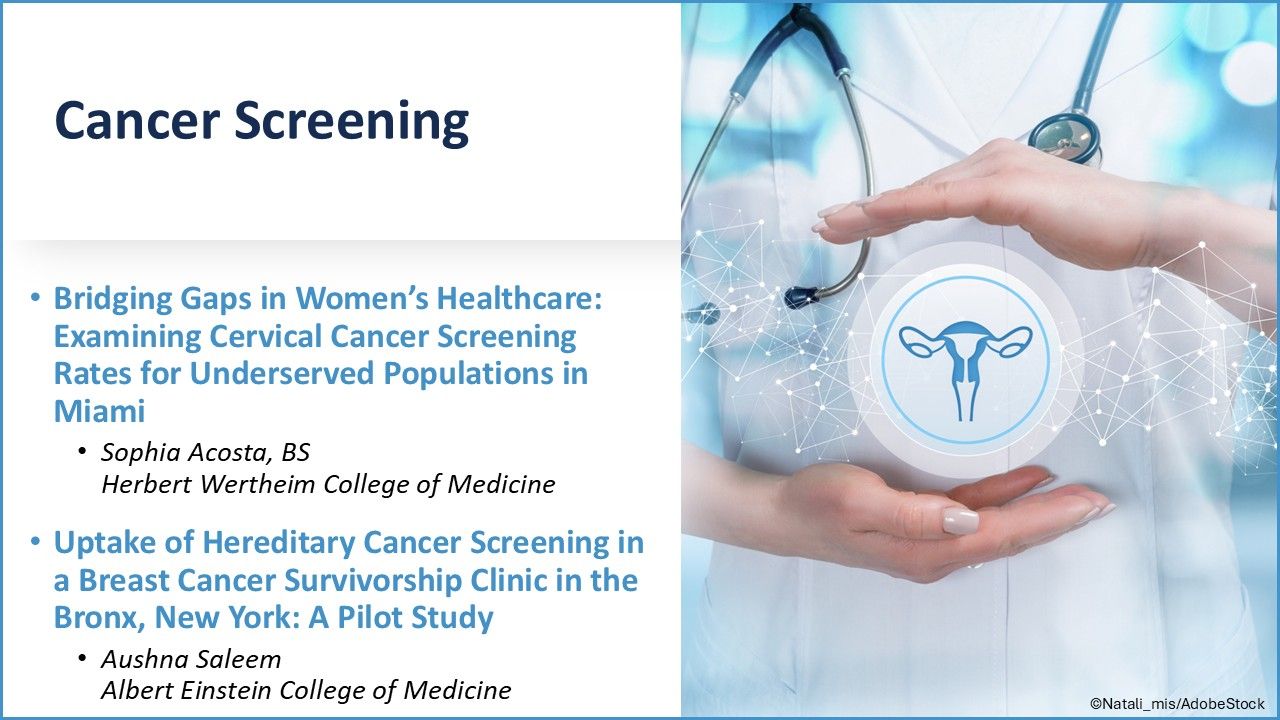 Cancer Screening

• Bridging Gaps in Women's Healthcare: Examining Cervical Cancer Screening Rates for Underserved Populations in Miami

• Sophia Acosta, BS
Herbert Wertheim College of Medicine

• Uptake of Hereditary Cancer Screening in a Breast Cancer Survivorship Clinic in the Bronx, New York: A Pilot Study

• Aushna Saleem
Albert Einstein College of Medicine

©Natali_mis/AdobeStock